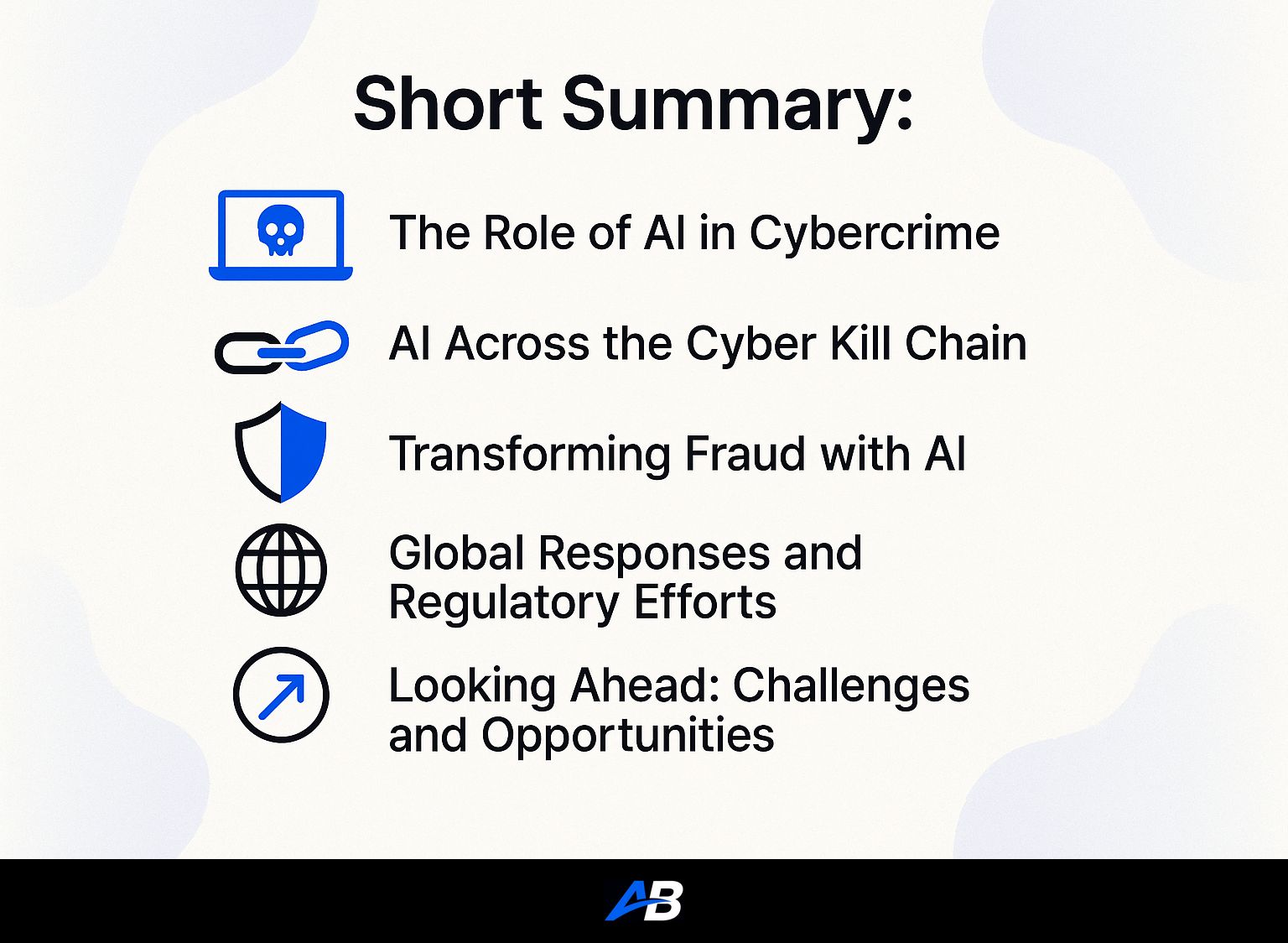 Short Summary:

The Role of AI in Cybercrime

AI Across the Cyber Kill Chain

Transforming Fraud with AI

Global Responses and Regulatory Efforts

Looking Ahead: Challenges and Opportunities

AB